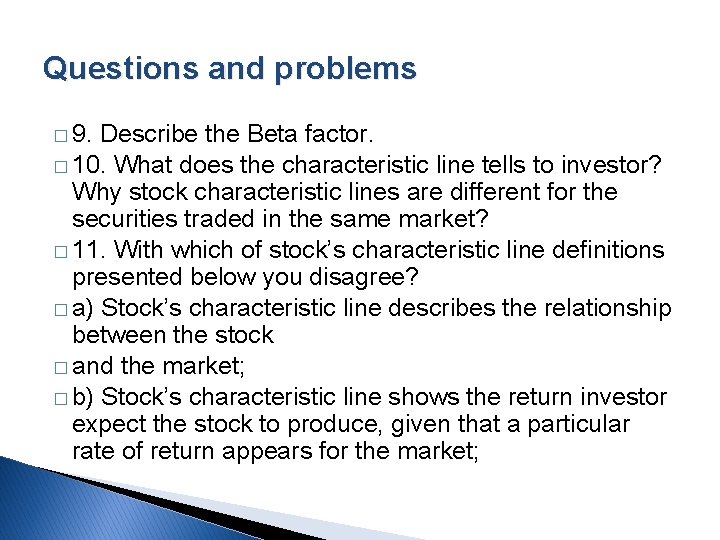 Questions and problems

□ 9. Describe the Beta factor.

□ 10. What does the characteristic line tells to investor? Why stock characteristic lines are different for the securities traded in the same market?

□ 11. With which of stock's characteristic line definitions presented below you disagree?

□ a) Stock's characteristic line describes the relationship between the stock

□ and the market;

□ b) Stock's characteristic line shows the return investor expect the stock to produce, given that a particular rate of return appears for the market;